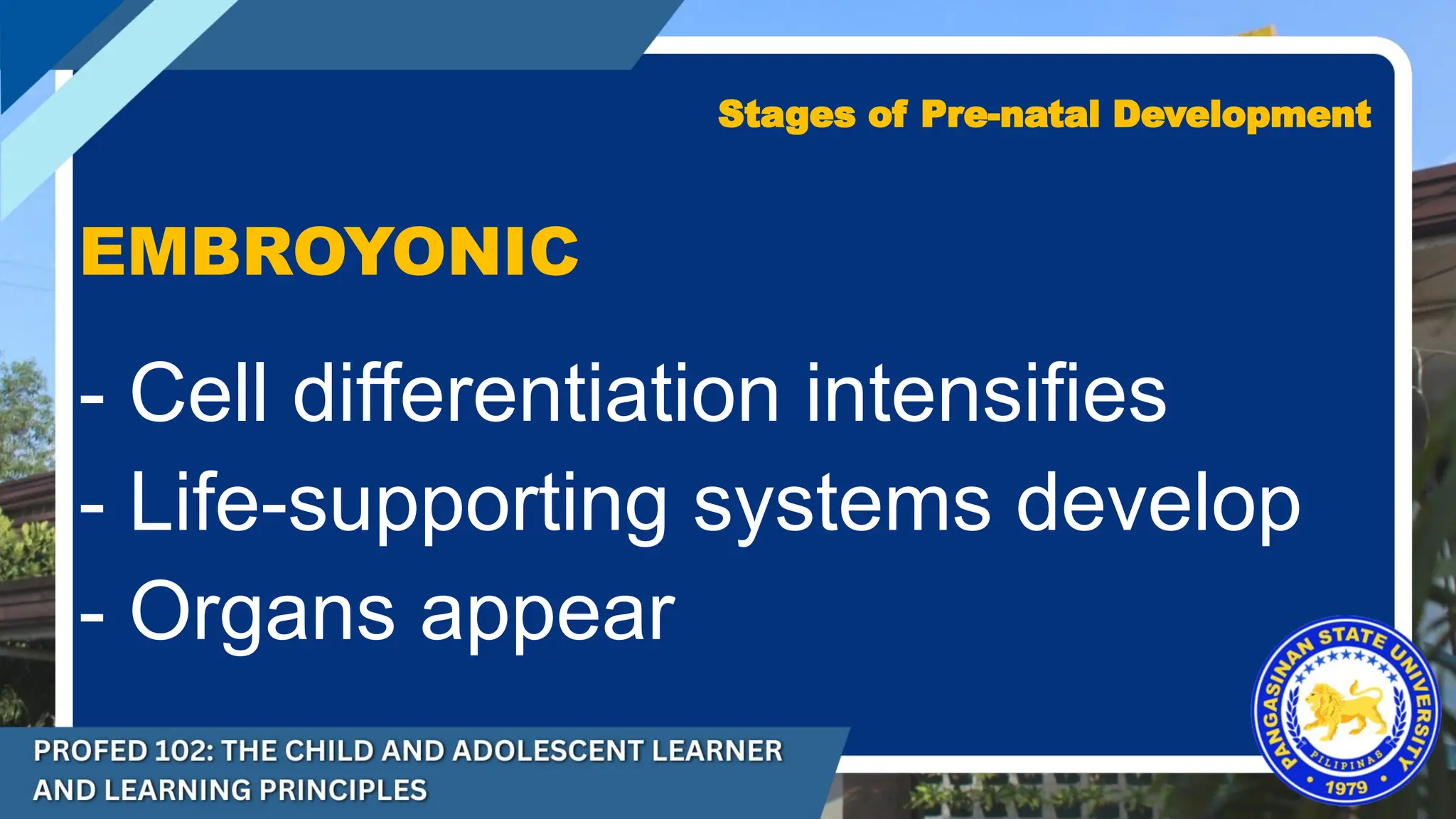 Stages of Pre-natal Development

EMBROYONIC

- Cell differentiation intensifies
- Life-supporting systems develop
- Organs appear

PROFED 102: THE CHILD AND ADOLESCENT LEARNER AND LEARNING PRINCIPLES

PANGASINAN STATE UNIVERSITY
PILIPINAS
1979